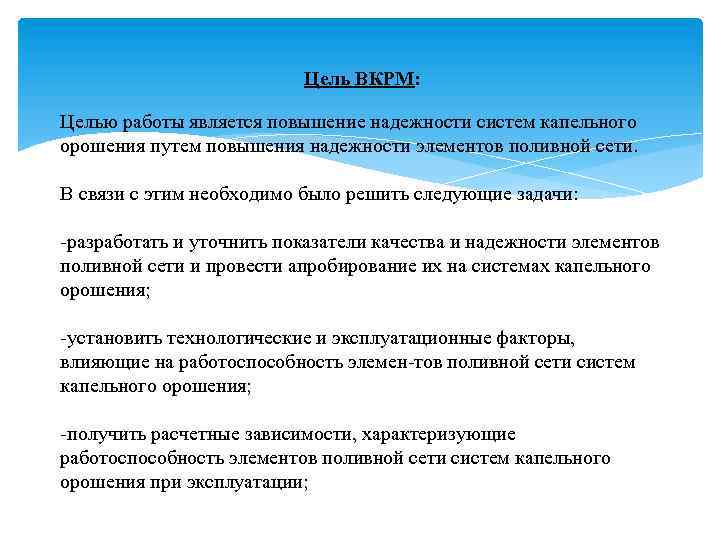 Цель ВКРМ:

Целью работы является повышение надежности систем капельного орошения путем повышения надежности элементов поливной сети.

В связи с этим необходимо было решить следующие задачи:

-разработать и уточнить показатели качества и надежности элементов поливной сети и провести апробирование их на системах капельного орошения;

-установить технологические и эксплуатационные факторы, влияющие на работоспособность элемен-тов поливной сети систем капельного орошения;

-получить расчетные зависимости, характеризующие работоспособность элементов поливной сети систем капельного орошения при эксплуатации;